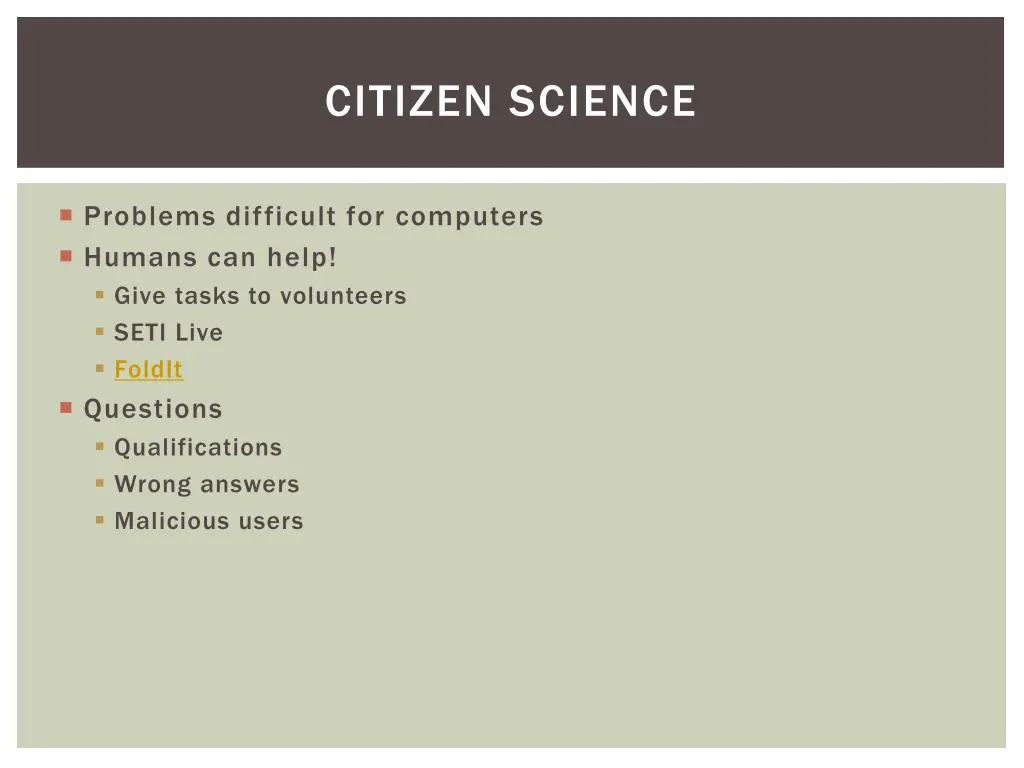 CITIZEN SCIENCE

Problems difficult for computers
Humans can help!
Give tasks to volunteers
SETI Live
FoldIt
Questions
Qualifications
Wrong answers
Malicious users